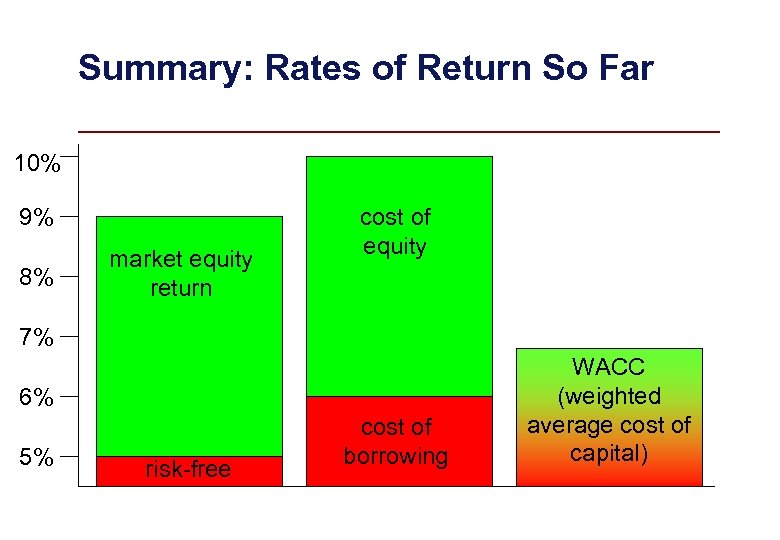 Summary: Rates of Return So Far

10%
9%
8%
7%
6%
5%

market equity return

risk-free

cost of equity

cost of borrowing

WACC (weighted average cost of capital)